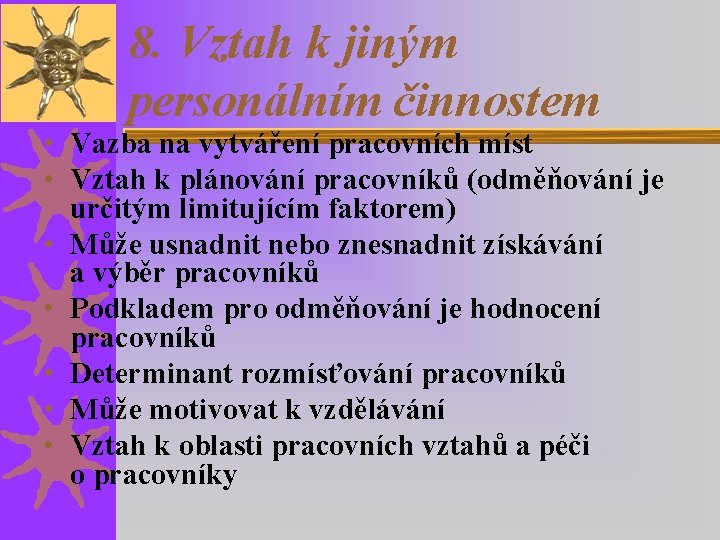 8. Vztah k jiným personálním činnostem

• Vazba na vytváření pracovních míst
• Vztah k plánování pracovníků (odměňování je určitým limitujícím faktorem)
• Může usnadnit nebo znesnadnit získávání a výběr pracovníků
• Podkladem pro odměňování je hodnocení pracovníků
• Determinant rozmísťování pracovníků
• Může motivovat k vzdělávání
• Vztah k oblasti pracovních vztahů a péči o pracovníky